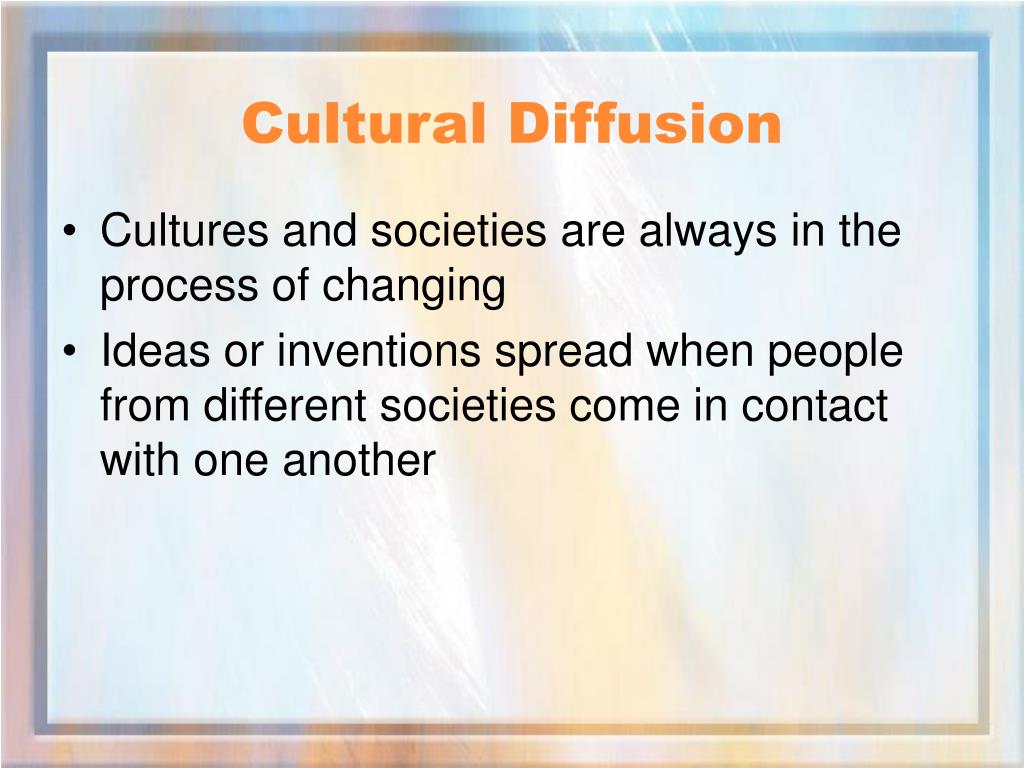 Cultural Diffusion

• Cultures and societies are always in the process of changing
• Ideas or inventions spread when people from different societies come in contact with one another